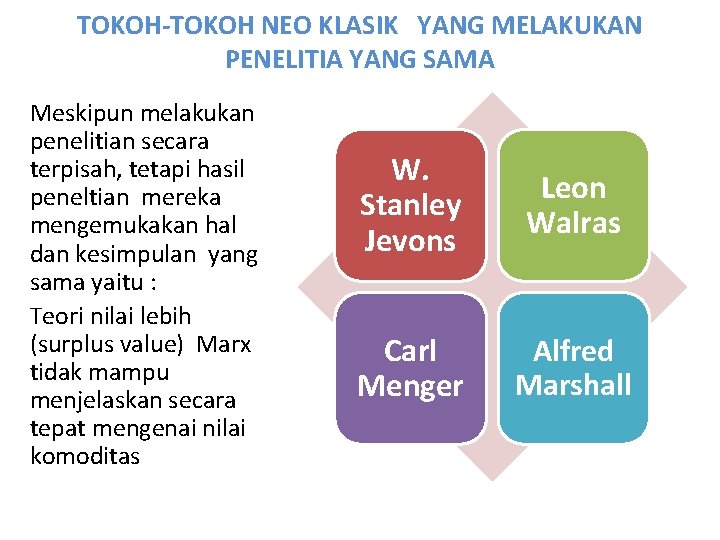 TOKOH-TOKOH NEO KLASIK YANG MELAKUKAN PENELITIA YANG SAMA

Meskipun melakukan penelitian secara terpisah, tetapi hasil peneltian mereka mengemukakan hal dan kesimpulan yang sama yaitu :

Teori nilai lebih (surplus value) Marx tidak mampu menjelaskan secara tepat mengenai nilai komoditas

W. Stanley Jevons

Leon Walras

Carl Menger

Alfred Marshall